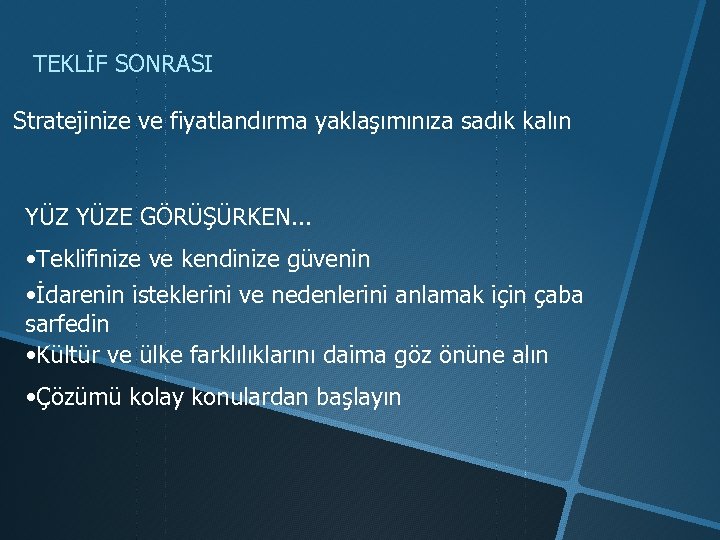 TEKLİF SONRASI

Stratejinize ve fiyatlandırma yaklaşımınıza sadık kalın

YÜZ YÜZE GÖRÜŞÜRKEN...

•Teklifinize ve kendinize güvenin

•İdarenin isteklerini ve nedenlerini anlamak için çaba sarfedin

•Kültür ve ülke farklılıklarını daima göz önüne alın

•Çözümü kolay konulardan başlayın